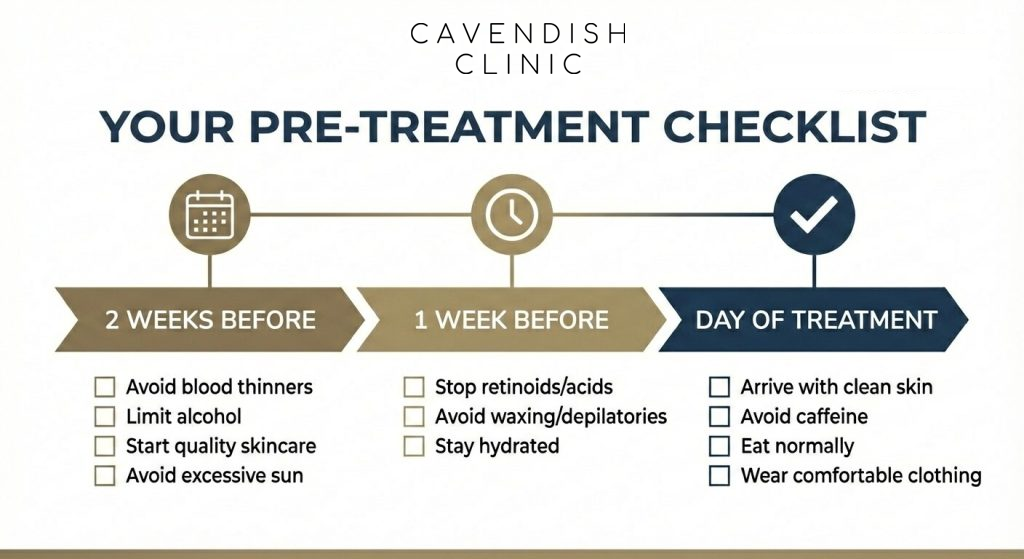 CAVENDISH
CLINIC

YOUR PRE-TREATMENT CHECKLIST

2 WEEKS BEFORE

☐ Avoid blood thinners
☐ Limit alcohol
☐ Start quality skincare
☐ Avoid excessive sun

1 WEEK BEFORE

☐ Stop retinoids/acids
☐ Avoid waxing/depilatories
☐ Stay hydrated

DAY OF TREATMENT

☐ Arrive with clean skin
☐ Avoid caffeine
☐ Eat normally
☐ Wear comfortable clothing